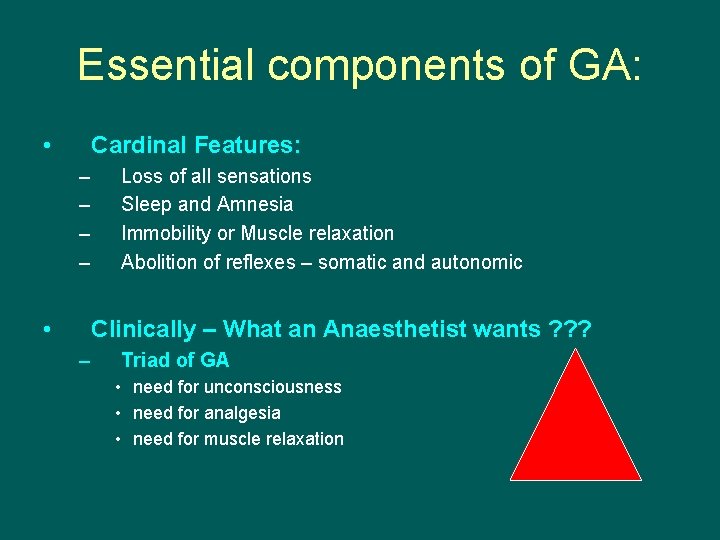 Essential components of GA:

• Cardinal Features:
– Loss of all sensations
– Sleep and Amnesia
– Immobility or Muscle relaxation
– Abolition of reflexes – somatic and autonomic

• Clinically – What an Anaesthetist wants ???
– Triad of GA
• need for unconsciousness
• need for analgesia
• need for muscle relaxation